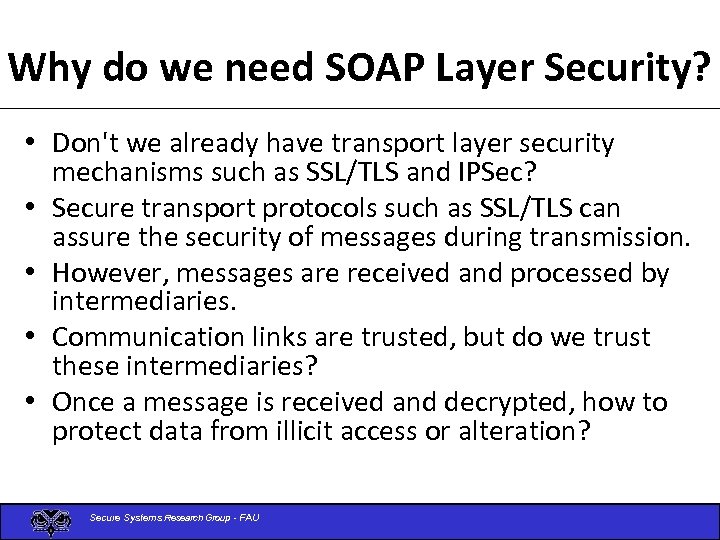 Why do we need SOAP Layer Security?

• Don't we already have transport layer security mechanisms such as SSL/TLS and IPSec?
• Secure transport protocols such as SSL/TLS can assure the security of messages during transmission.
• However, messages are received and processed by intermediaries.
• Communication links are trusted, but do we trust these intermediaries?
• Once a message is received and decrypted, how to protect data from illicit access or alteration?

Secure Systems Research Group - FAU